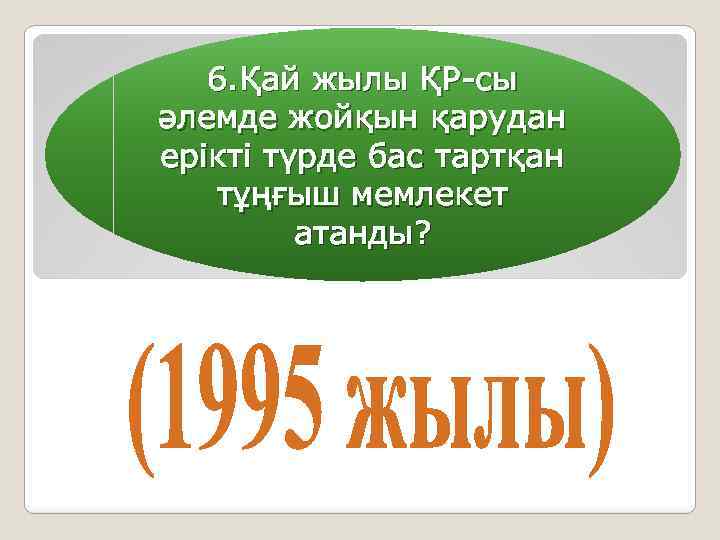 6.Қай жылы ҚР-сы әлемде жойқын қарудан ерікті түрде бас тартқан тұңғыш мемлекет атанды?

(1995 жылы)